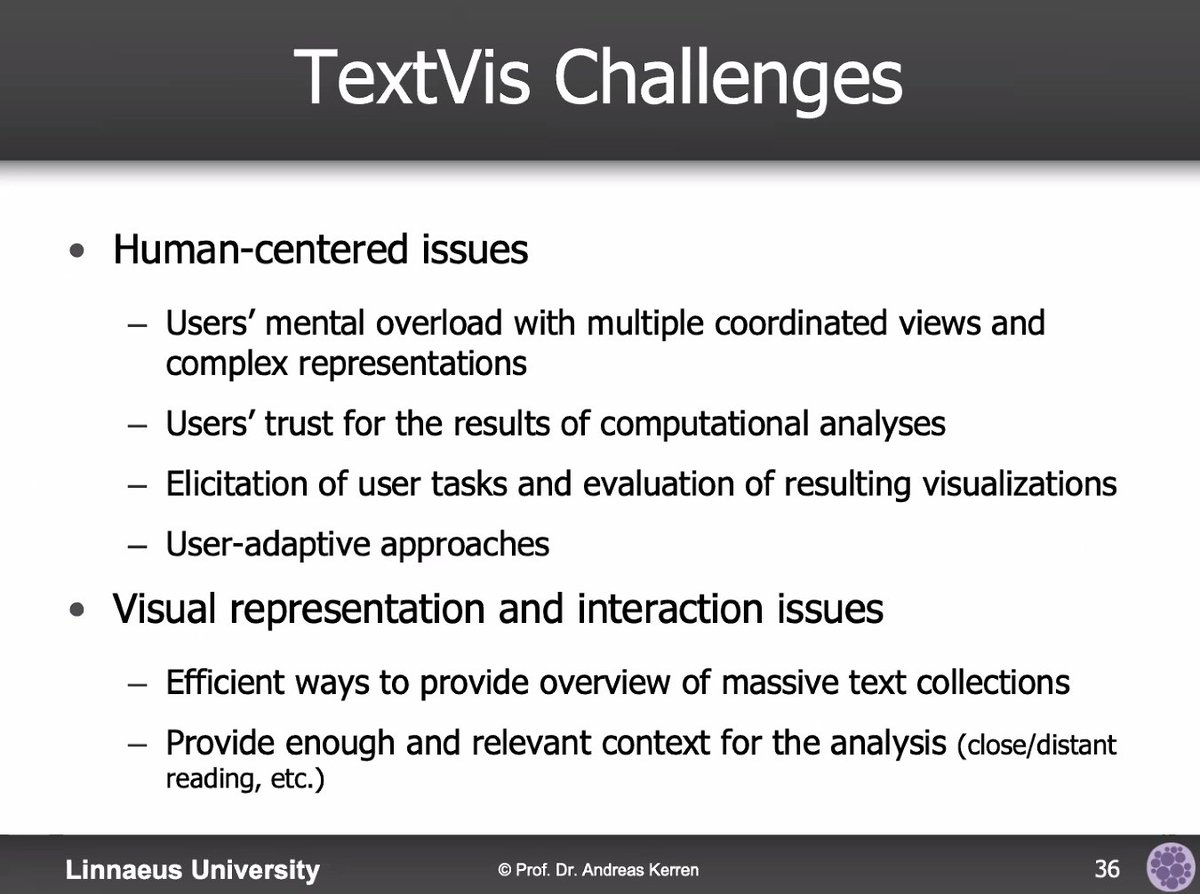 TextVis Challenges

• Human-centered issues

– Users' mental overload with multiple coordinated views and complex representations

– Users' trust for the results of computational analyses

– Elicitation of user tasks and evaluation of resulting visualizations

– User-adaptive approaches

• Visual representation and interaction issues

– Efficient ways to provide overview of massive text collections

– Provide enough and relevant context for the analysis (close/distant reading, etc.)

Linnaeus University © Prof. Dr. Andreas Kerren 36